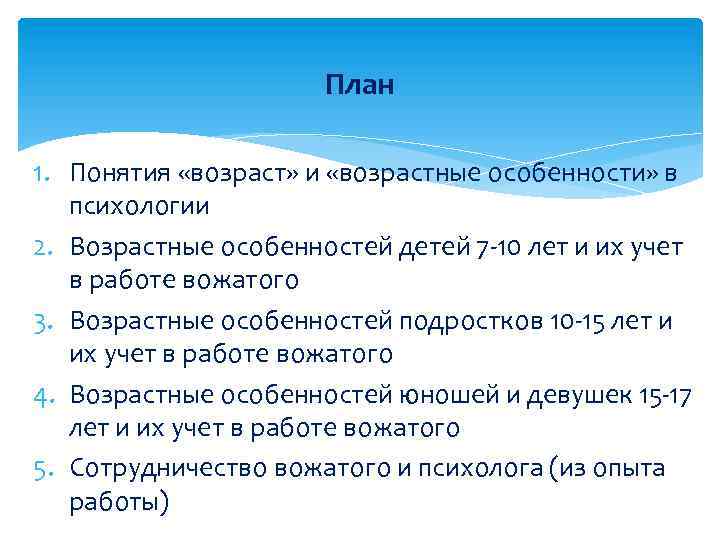 План

1. Понятия «возраст» и «возрастные особенности» в психологии
2. Возрастные особенностей детей 7-10 лет и их учет в работе вожатого
3. Возрастные особенностей подростков 10-15 лет и их учет в работе вожатого
4. Возрастные особенностей юношей и девушек 15-17 лет и их учет в работе вожатого
5. Сотрудничество вожатого и психолога (из опыта работы)